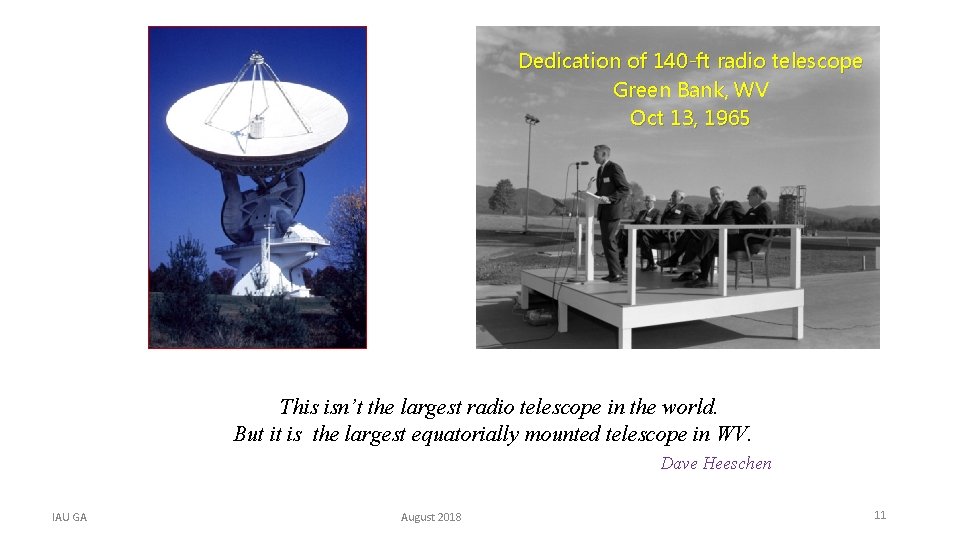 Dedication of 140-ft radio telescope
Green Bank, WV
Oct 13, 1965

This isn't the largest radio telescope in the world.
But it is the largest equatorially mounted telescope in WV.

Dave Heeschen

IAU GA

August 2018

11